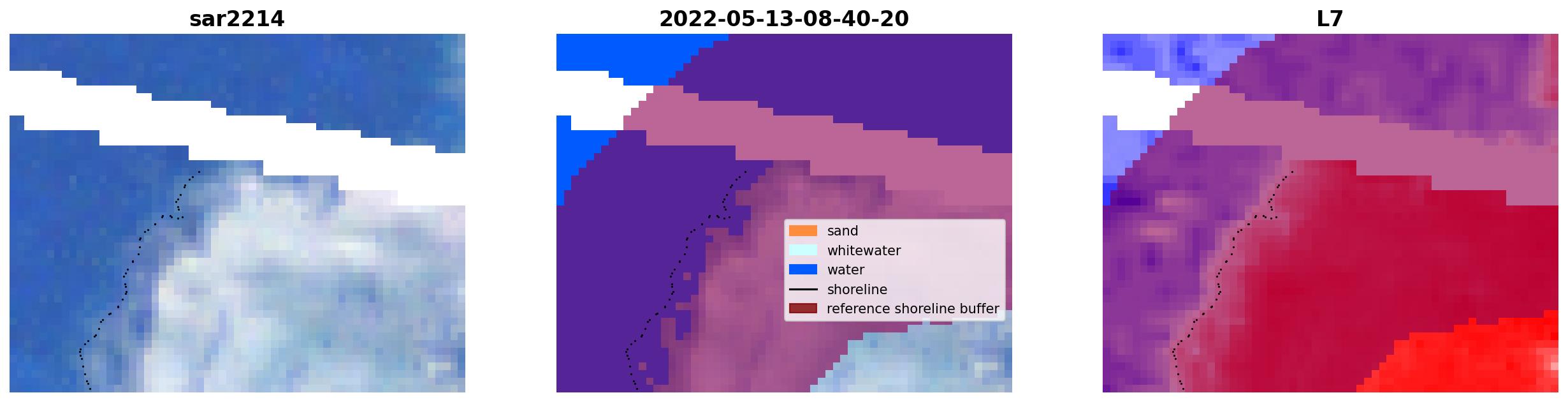 sar2214

2022-05-13-08-40-20

sand
whitewater
water
shoreline
reference shoreline buffer

L7